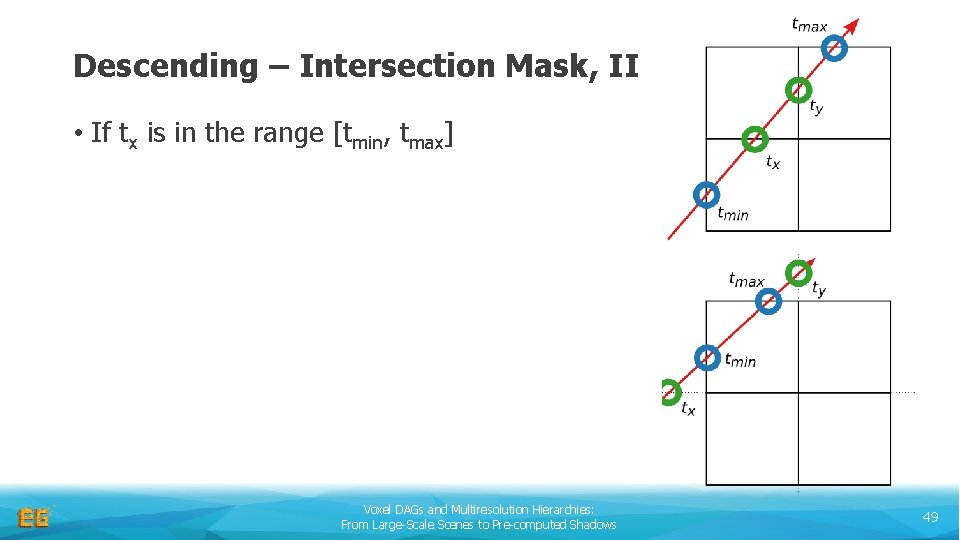 Descending – Intersection Mask, II

• If $t_x$ is in the range [$t_{min}$, $t_{max}$]

$t_{max}$
$t_y$
$t_x$
$t_{min}$

$t_{max}$
$t_y$
$t_{min}$
$t_x$

EG

Voxel DAGs and Multiresolution Hierarchies:
From Large-Scale Scenes to Pre-computed Shadows

49